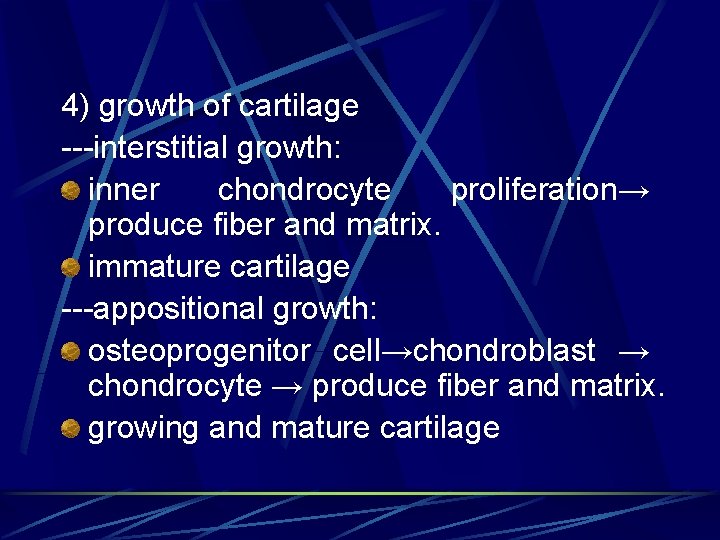 4) growth of cartilage
---interstitial growth:
inner chondrocyte proliferation→ produce fiber and matrix.
immature cartilage
---appositional growth:
osteoprogenitor cell→chondroblast → chondrocyte → produce fiber and matrix.
growing and mature cartilage